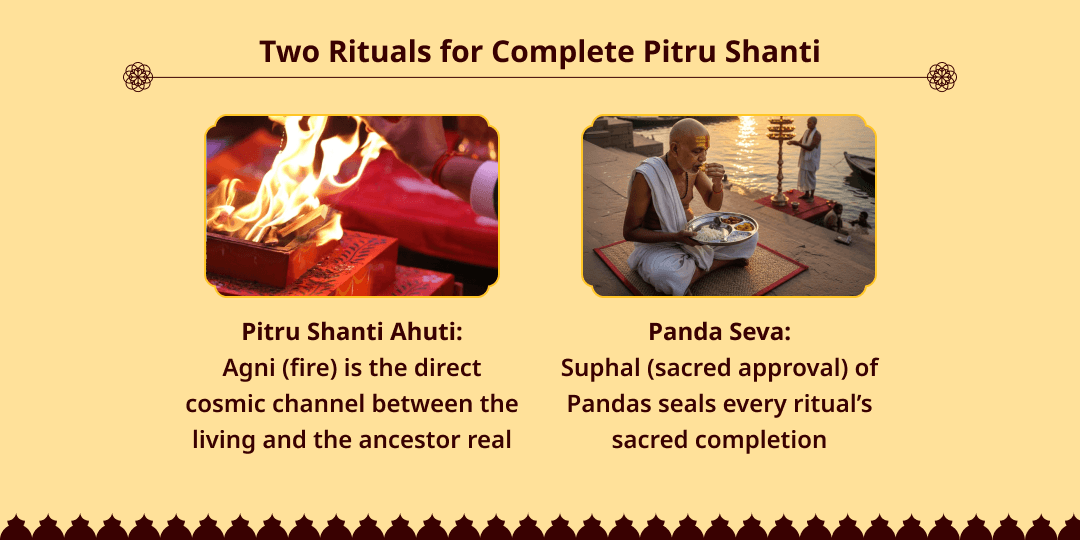 Two Rituals for Complete Pitru Shanti

Pitru Shanti Ahuti:
Agni (fire) is the direct cosmic channel between the living and the ancestor real

Panda Seva:
Suphal (sacred approval) of Pandas seals every ritual's sacred completion